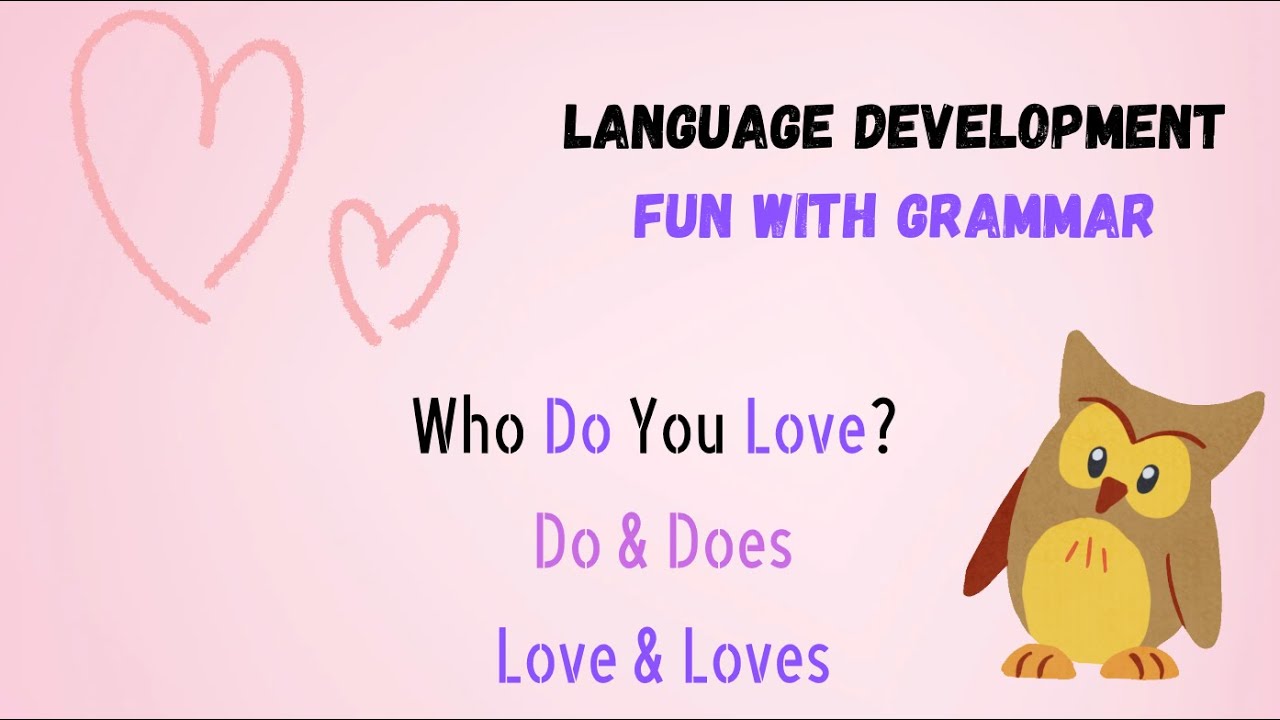 LANGUAGE DEVELOPMENT
FUN WITH GRAMMAR

Who Do You Love?
Do & Does
Love & Loves